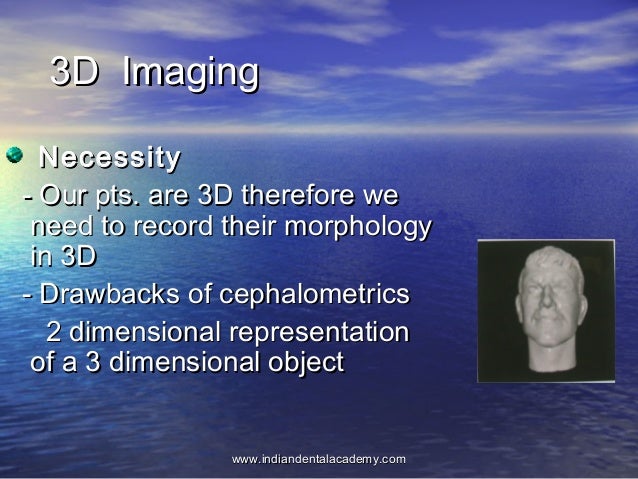 3D Imaging

Necessity

- Our pts. are 3D therefore we need to record their morphology in 3D

- Drawbacks of cephalometrics

2 dimensional representation of a 3 dimensional object

www.indiandentalacademy.com